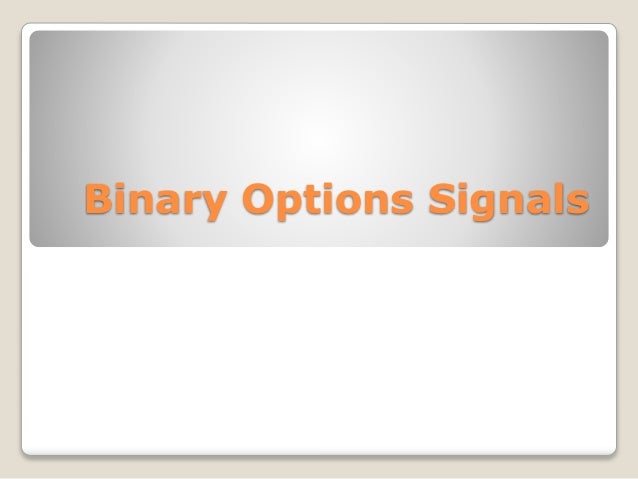 Binary Options Signals